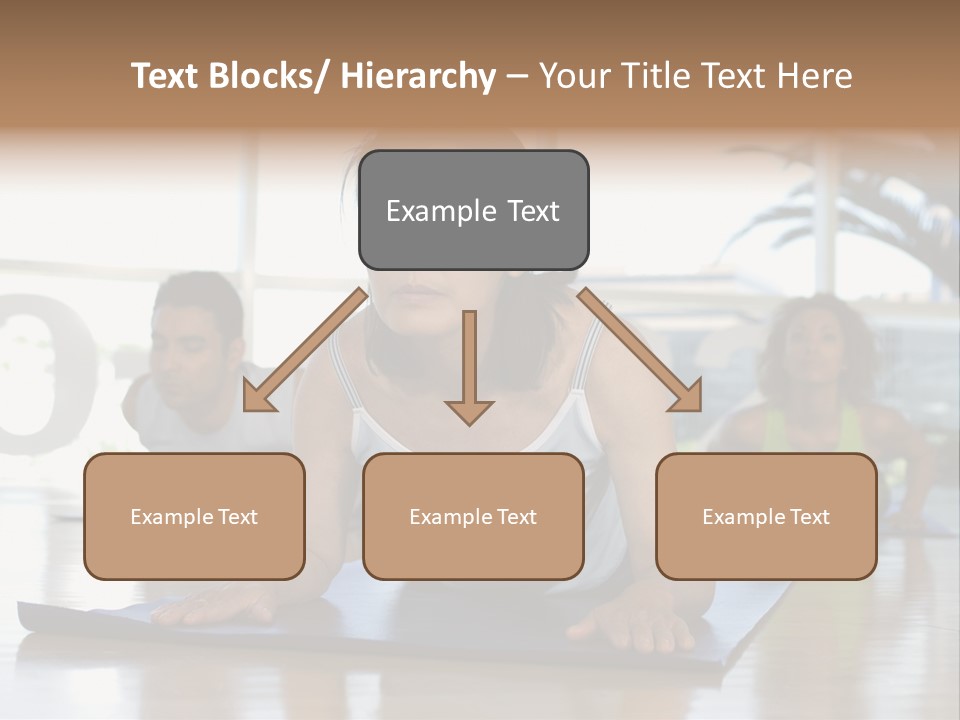 Text Blocks/ Hierarchy – Your Title Text Here

Example Text

Example Text

Example Text

Example Text